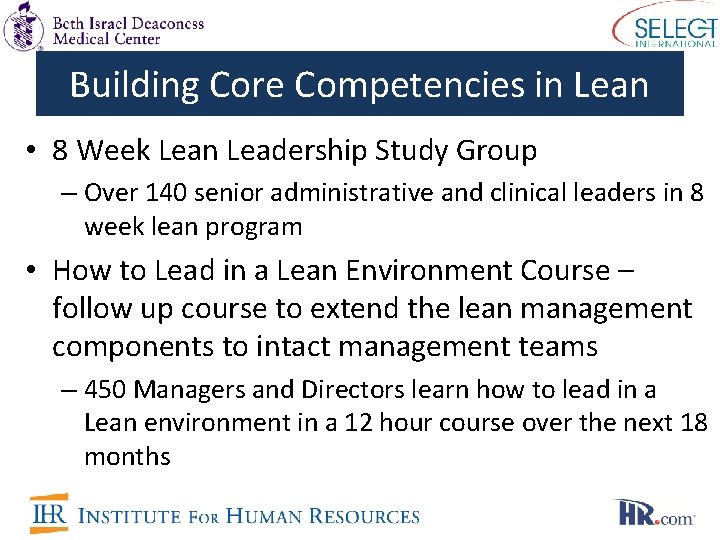 Beth Israel Deaconess Medical Center

SELECT INTERNATIONAL

Building Core Competencies in Lean

• 8 Week Lean Leadership Study Group
– Over 140 senior administrative and clinical leaders in 8 week lean program

• How to Lead in a Lean Environment Course – follow up course to extend the lean management components to intact management teams
– 450 Managers and Directors learn how to lead in a Lean environment in a 12 hour course over the next 18 months

IHR INSTITUTE FOR HUMAN RESOURCES

HR.com